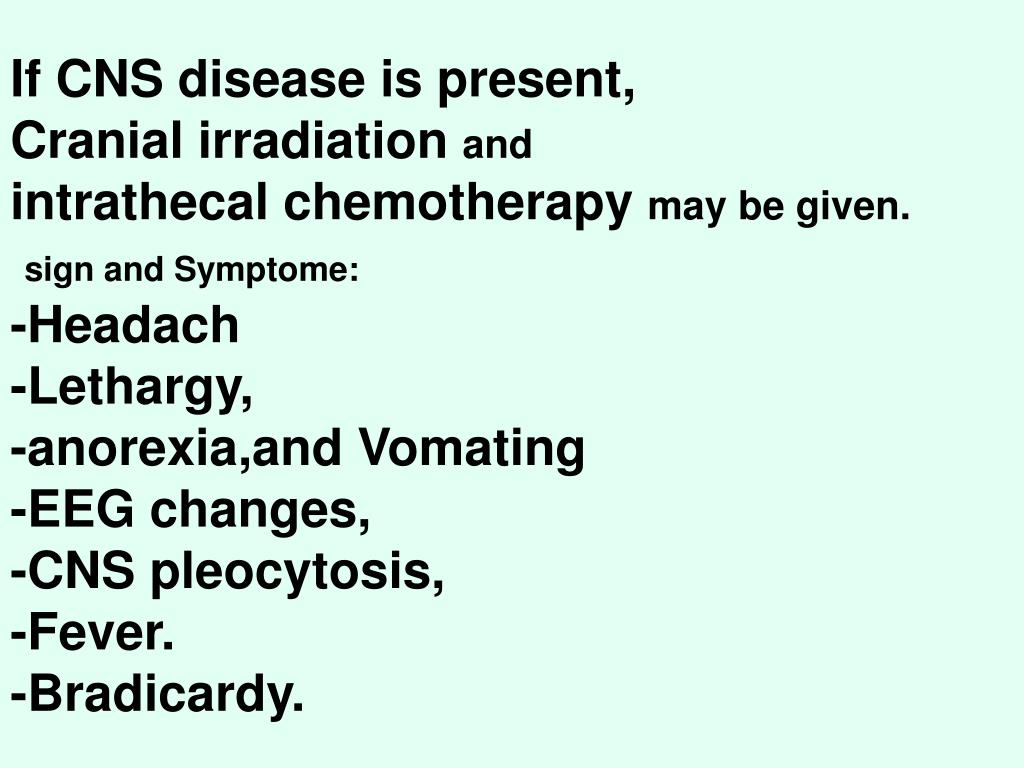 If CNS disease is present,
Cranial irradiation and
intrathecal chemotherapy may be given.

sign and Symptome:
-Headach
-Lethargy,
-anorexia,and Vomating
-EEG changes,
-CNS pleocytosis,
-Fever.
-Bradicardy.